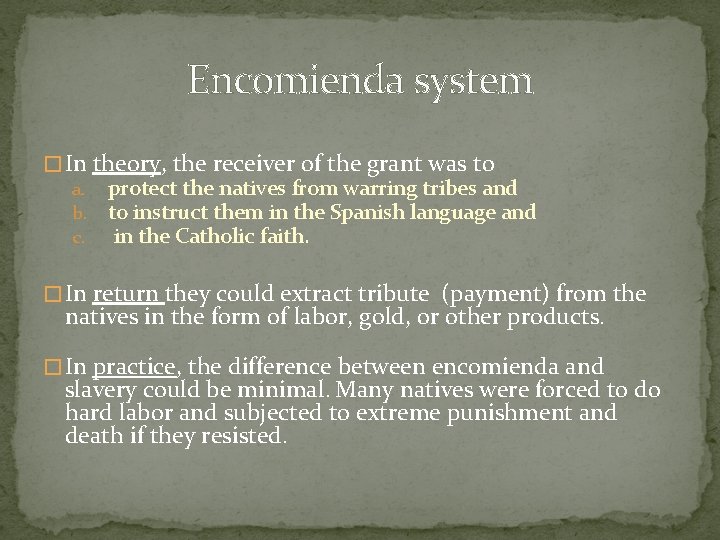 Encomienda system

In theory, the receiver of the grant was to
a. protect the natives from warring tribes and
b. to instruct them in the Spanish language and
c. in the Catholic faith.

In return they could extract tribute (payment) from the natives in the form of labor, gold, or other products.

In practice, the difference between encomienda and slavery could be minimal. Many natives were forced to do hard labor and subjected to extreme punishment and death if they resisted.